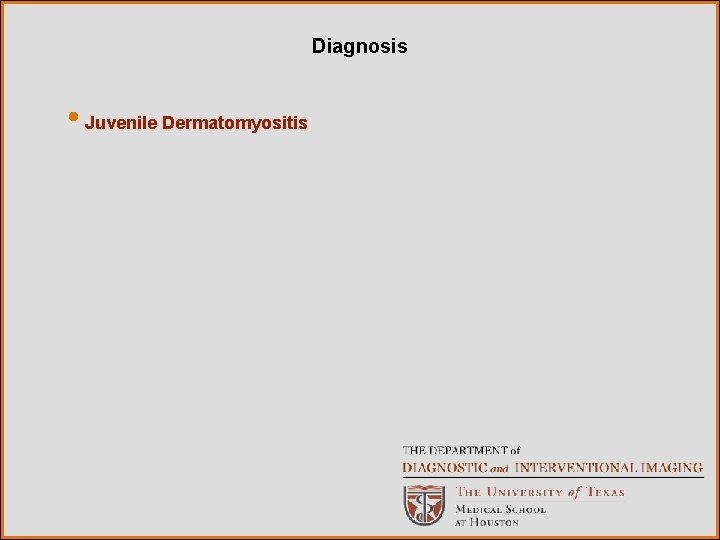 Diagnosis

• Juvenile Dermatomyositis

THE DEPARTMENT of
DIAGNOSTIC and INTERVENTIONAL IMAGING
THE UNIVERSITY of TEXAS
MEDICAL SCHOOL
AT HOUSTON